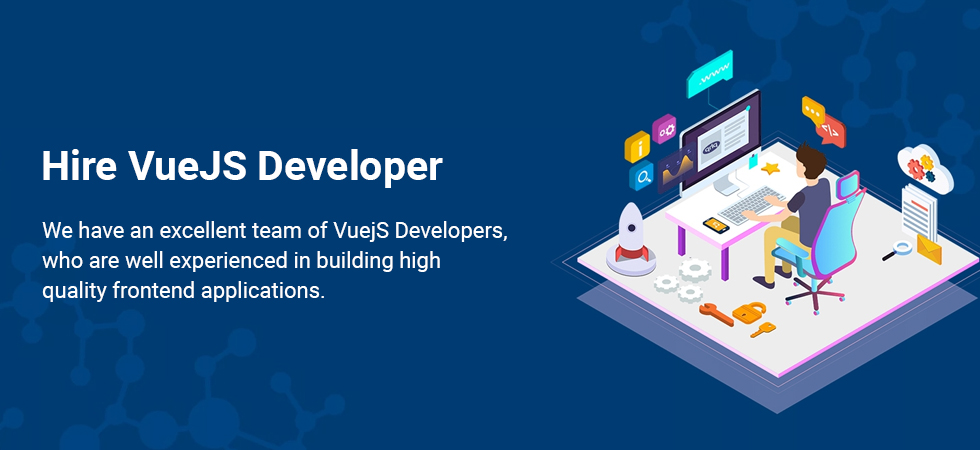 Hire VueJS Developer

We have an excellent team of VuejS Developers, who are well experienced in building high quality frontend applications.

www